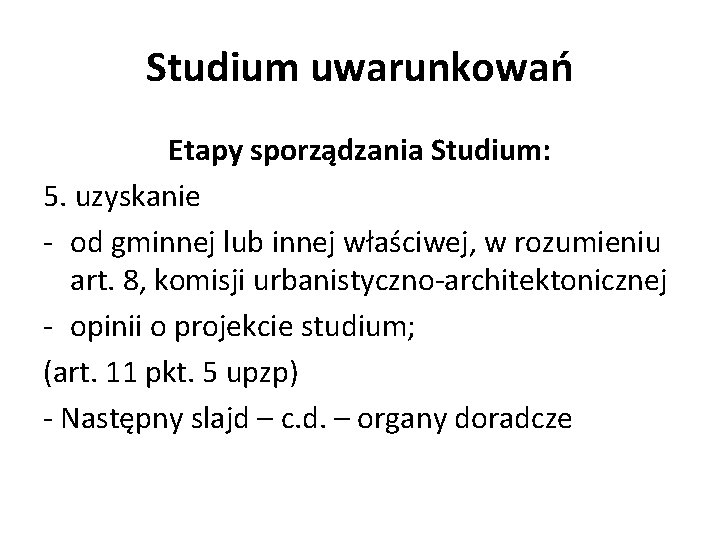 Studium uwarunkowań

Etapy sporządzania Studium:

5. uzyskanie

- od gminnej lub innej właściwej, w rozumieniu art. 8, komisji urbanistyczno-architektonicznej

- opinii o projekcie studium;

(art. 11 pkt. 5 upzp)

- Następny slajd – c.d. – organy doradcze